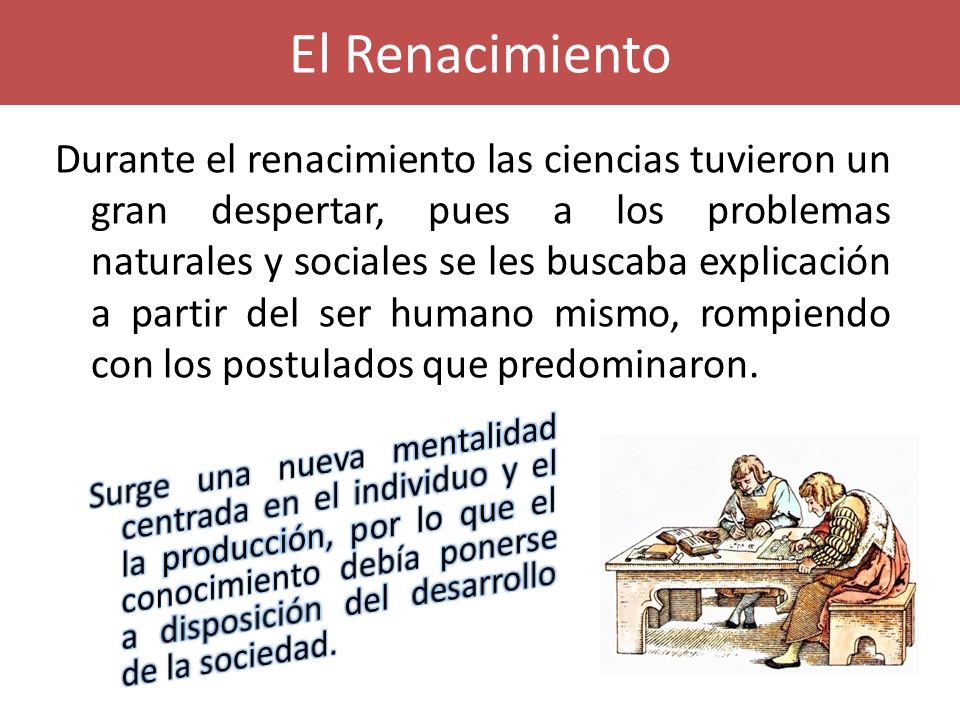 El Renacimiento

Durante el renacimiento las ciencias tuvieron un gran despertar, pues a los problemas naturales y sociales se les buscaba explicación a partir del ser humano mismo, rompiendo con los postulados que predominaron.

Surge una nueva mentalidad centrada en el individuo y el la producción, por lo que el conocimiento debía ponerse a disposición del desarrollo de la sociedad.